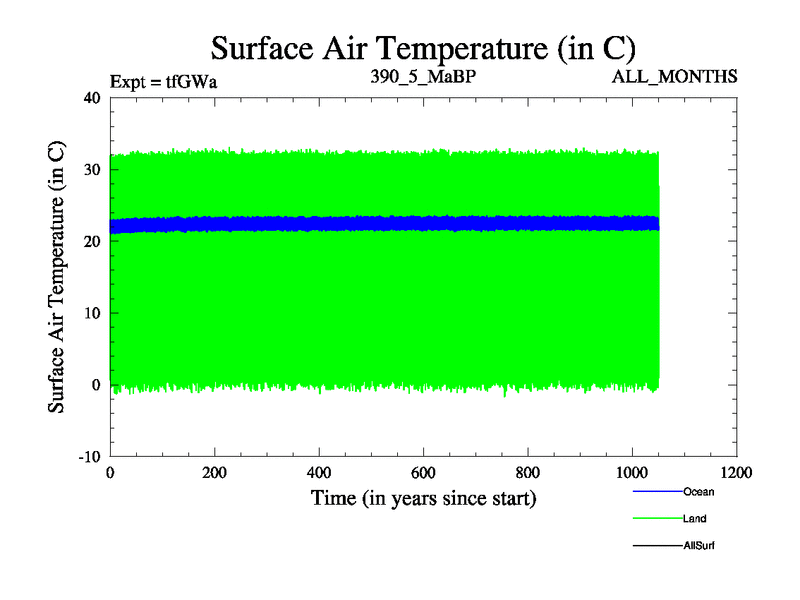 Surface Air Temperature (in C)

Expt = tfGWa
390_5_MaBP
ALL_MONTHS

Surface Air Temperature (in C)

40
30
20
10
0
-10

0
200
400
600
800
1000
1200

Time (in years since start)

Ocean
Land
AllSurf